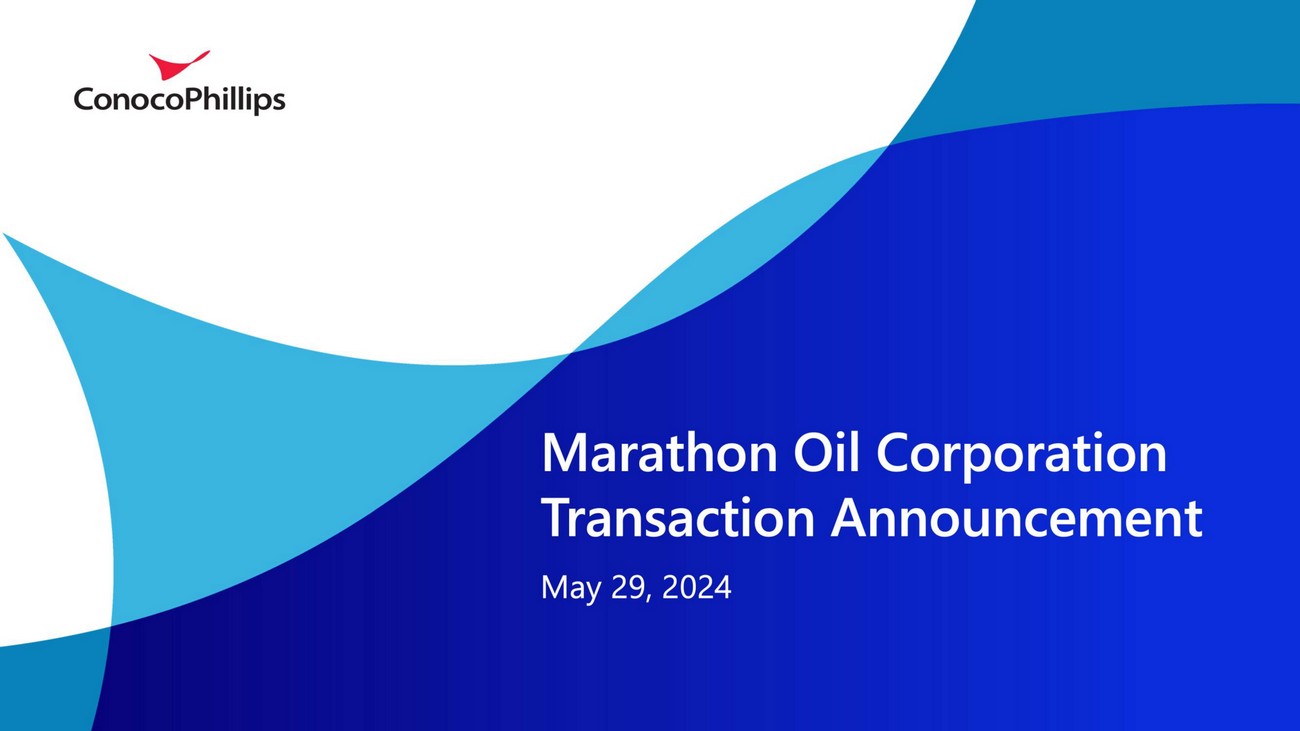 ConocoPhillips

Marathon Oil Corporation Transaction Announcement

May 29, 2024